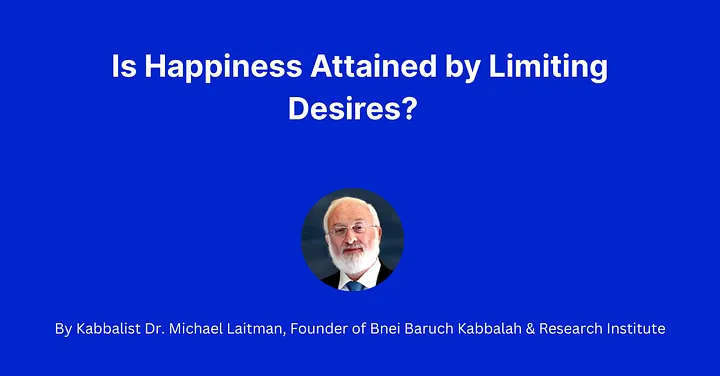 Is Happiness Attained by Limiting Desires?

By Kabbalist Dr. Michael Laitman, Founder of Bnei Baruch Kabbalah & Research Institute